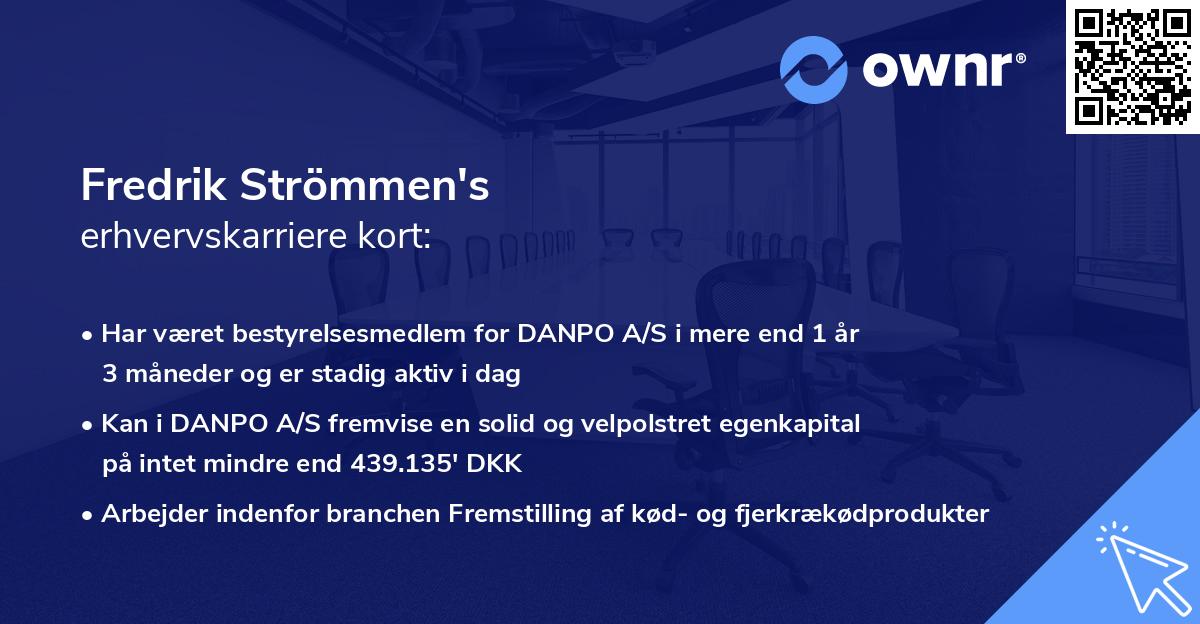 ownr®

Fredrik Strömmen's
erhvervskarriere kort:

• Har været bestyrelsesmedlem for DANPO A/S i mere end 1 år 3 måneder og er stadig aktiv i dag

• Kan i DANPO A/S fremvise en solid og velpolstret egenkapital på intet mindre end 439.135' DKK

• Arbejder indenfor branchen Fremstilling af kød- og fjerkrækødprodukter